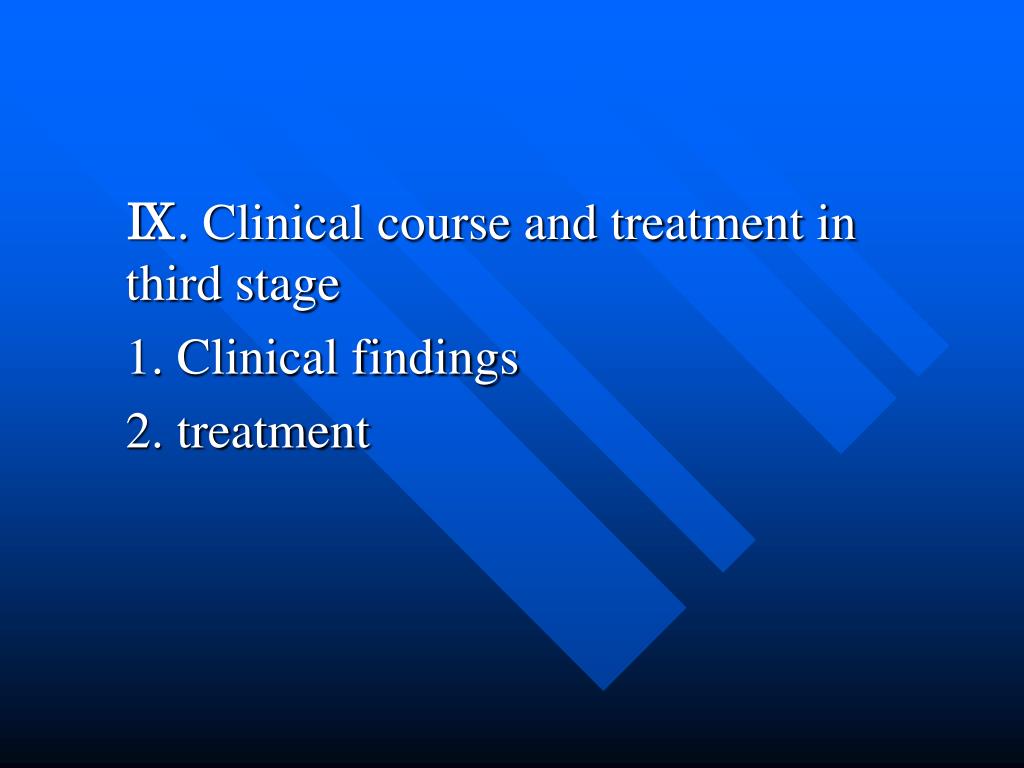 Ⅸ. Clinical course and treatment in third stage

1. Clinical findings

2. treatment